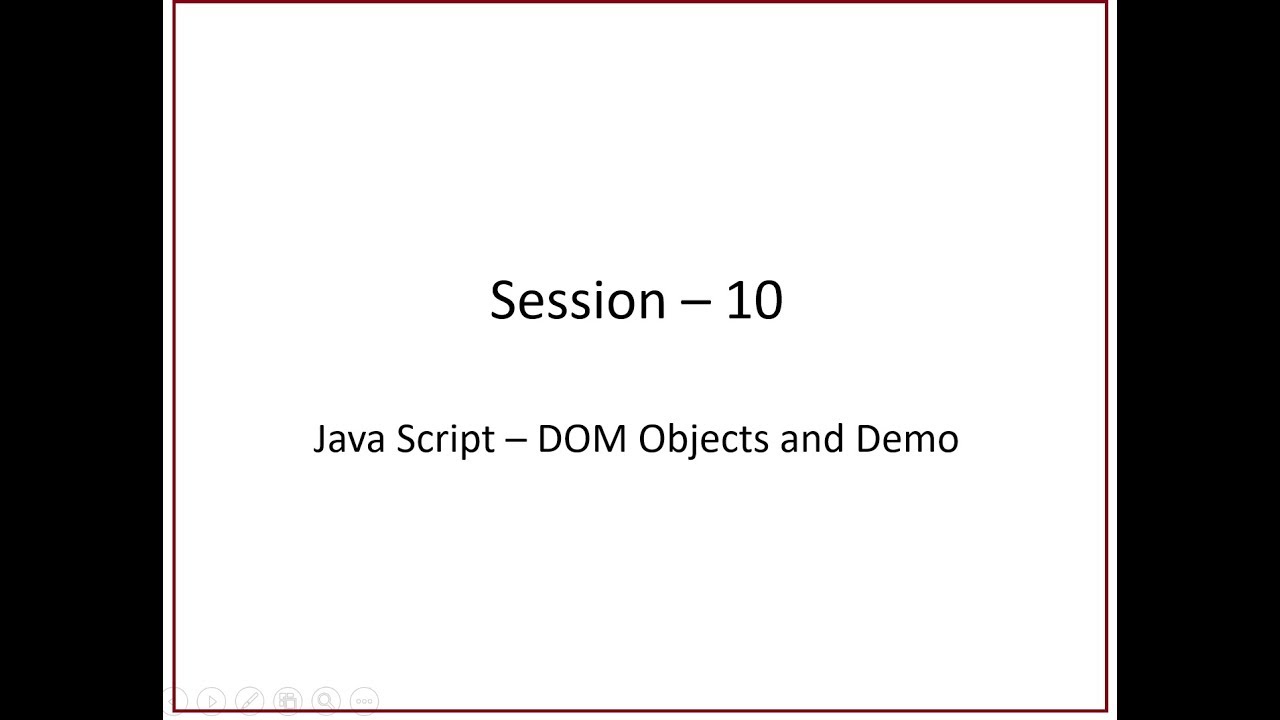 Session – 10

Java Script – DOM Objects and Demo